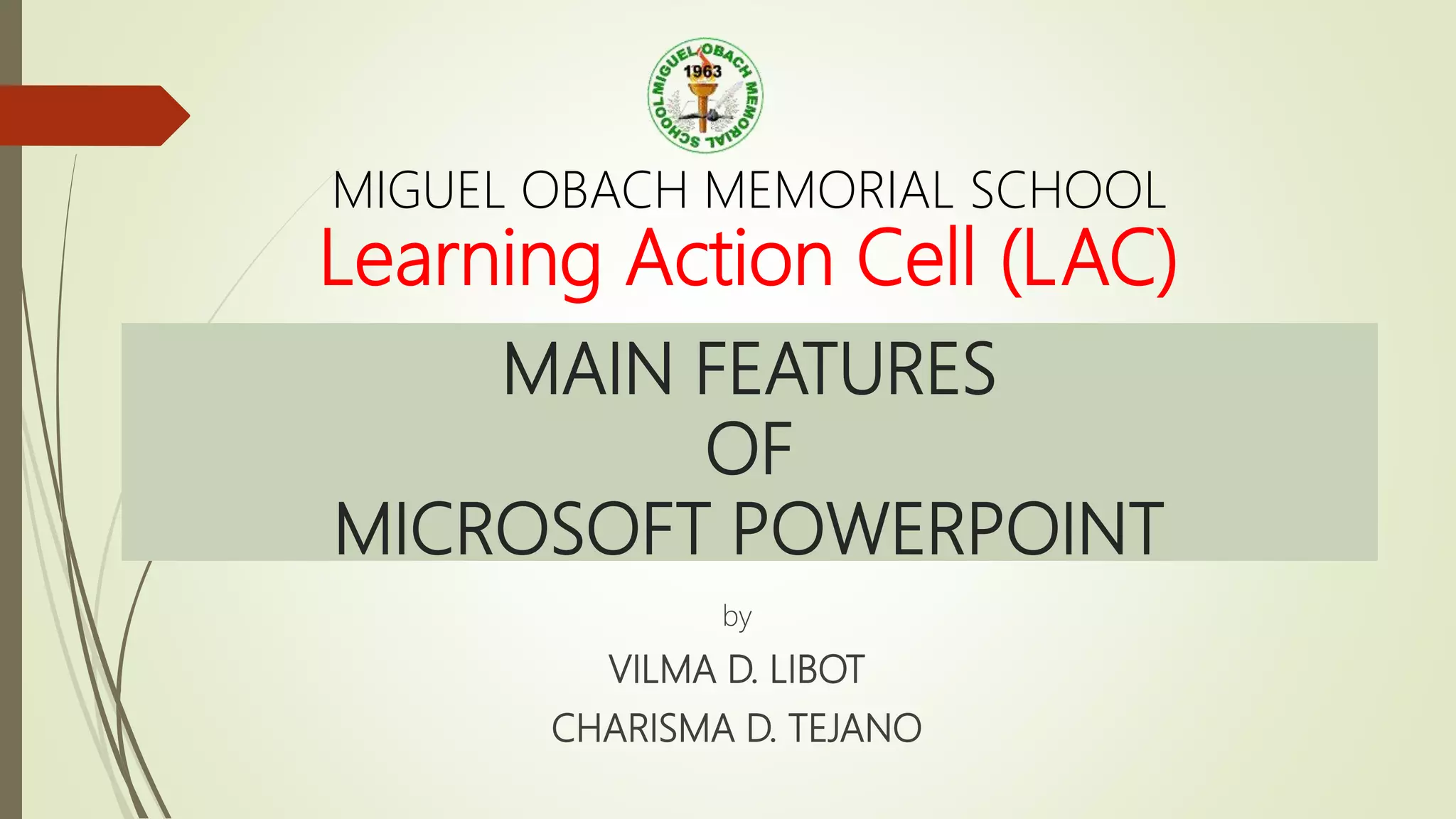 MIGUEL OBACH MEMORIAL SCHOOL
1963

MIGUEL OBACH MEMORIAL SCHOOL

Learning Action Cell (LAC)

MAIN FEATURES
OF
MICROSOFT POWERPOINT

by

VILMA D. LIBOT

CHARISMA D. TEJANO